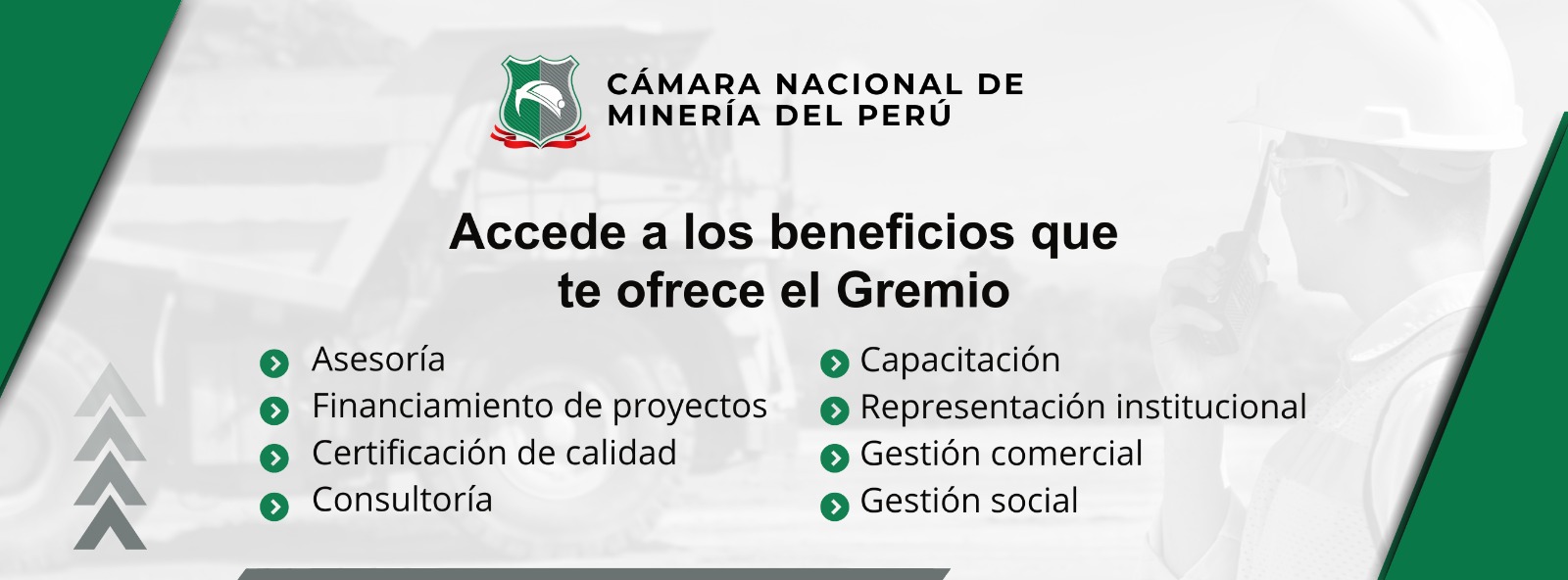 CÁMARA NACIONAL DE MINERÍA DEL PERÚ

Accede a los beneficios que te ofrece el Gremio

Asesoría
Financiamiento de proyectos
Certificación de calidad
Consultoría

Capacitación
Representación institucional
Gestión comercial
Gestión social